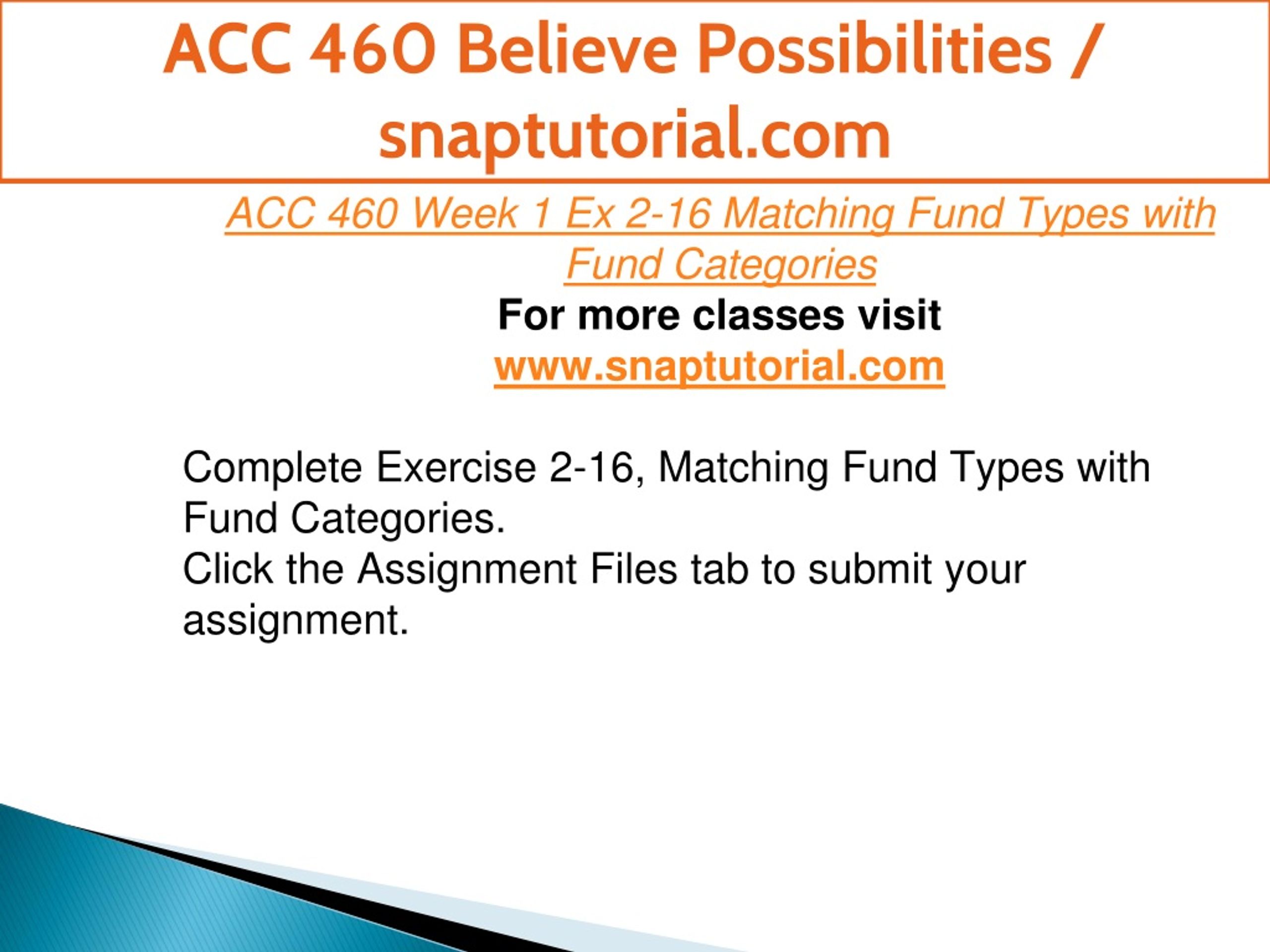 ACC 460 Believe Possibilities / snaptutorial.com

ACC 460 Week 1 Ex 2-16 Matching Fund Types with Fund Categories

For more classes visit
www.snaptutorial.com

Complete Exercise 2-16, Matching Fund Types with Fund Categories.
Click the Assignment Files tab to submit your assignment.